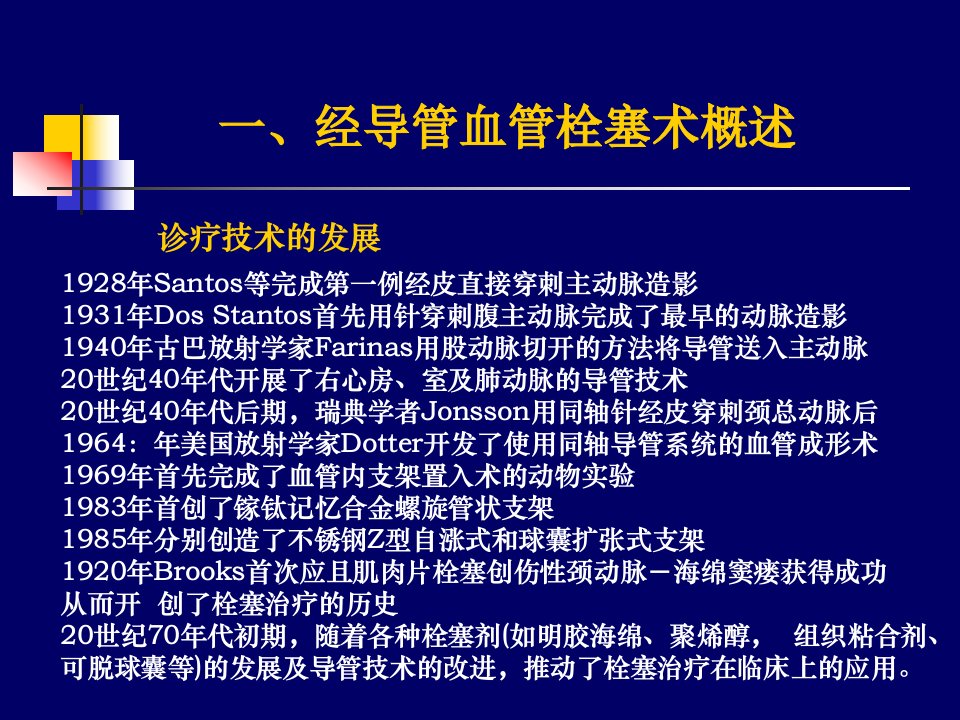 一、经导管血管栓塞术概述

诊疗技术的发展

1928年Santos等完成第一例经皮直接穿刺主动脉造影
1931年Dos Stantos首先用针穿刺腹主动脉完成了最早的动脉造影
1940年古巴放射学家Farinas用股动脉切开的方法将导管送入主动脉
20世纪40年代开展了右心房、室及肺动脉的导管技术
20世纪40年代后期，瑞典学者Jonsson用同轴针经皮穿刺颈总动脉后
1964：年美国放射学家Dotter开发了使用同轴导管系统的血管成形术
1969年首先完成了血管内支架置入术的动物实验
1983年首创了镓钛记忆合金螺旋管状支架
1985年分别创造了不锈钢Z型自涨式和球囊扩张式支架
1920年Brooks首次应且肌肉片栓塞创伤性颈动脉－海绵窦瘘获得成功从而开 创了栓塞治疗的历史
20世纪70年代初期，随着各种栓塞剂(如明胶海绵、聚烯醇， 组织粘合剂、可脱球囊等)的发展及导管技术的改进，推动了栓塞治疗在临床上的应用。